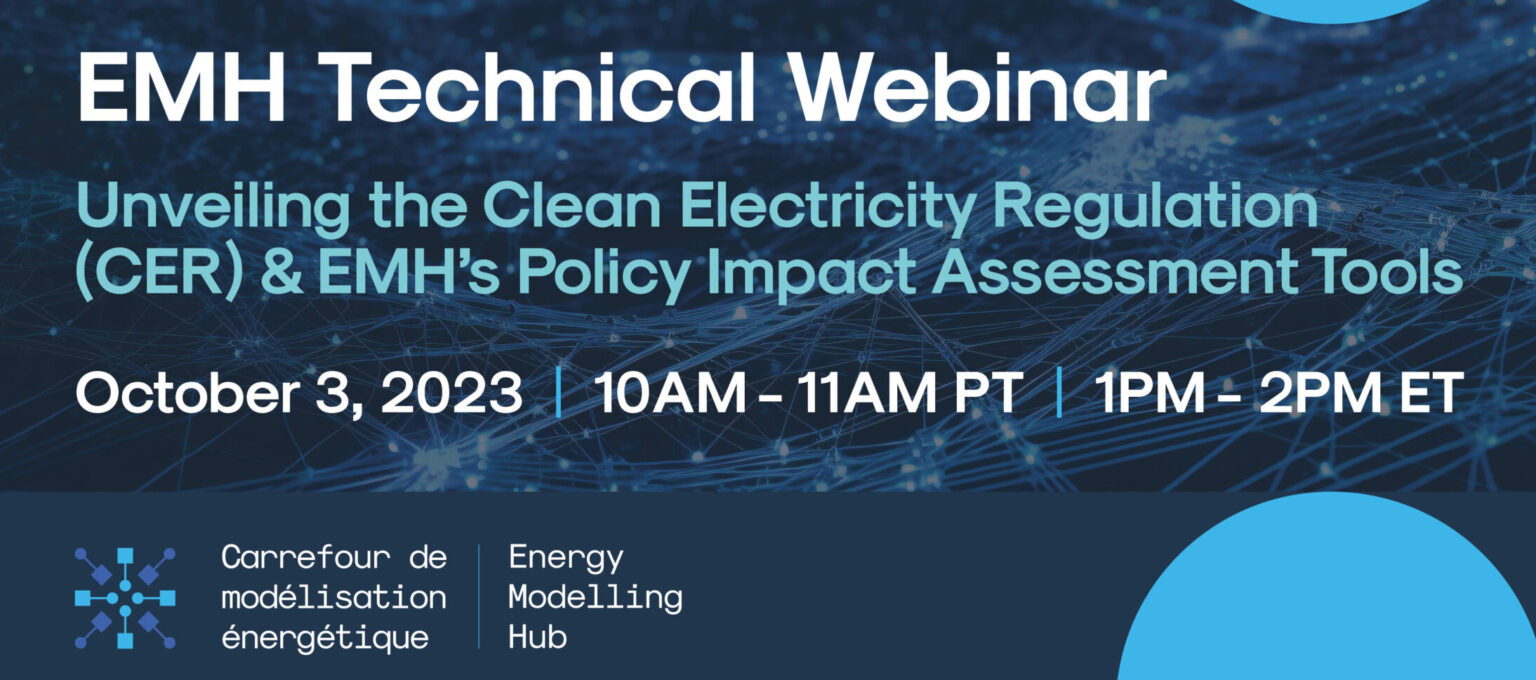 EMH Technical Webinar

Unveiling the Clean Electricity Regulation (CER) & EMH's Policy Impact Assessment Tools

October 3, 2023 | 10AM - 11AM PT | 1PM - 2PM ET

Carrefour de modélisation énergétique

Energy Modelling Hub